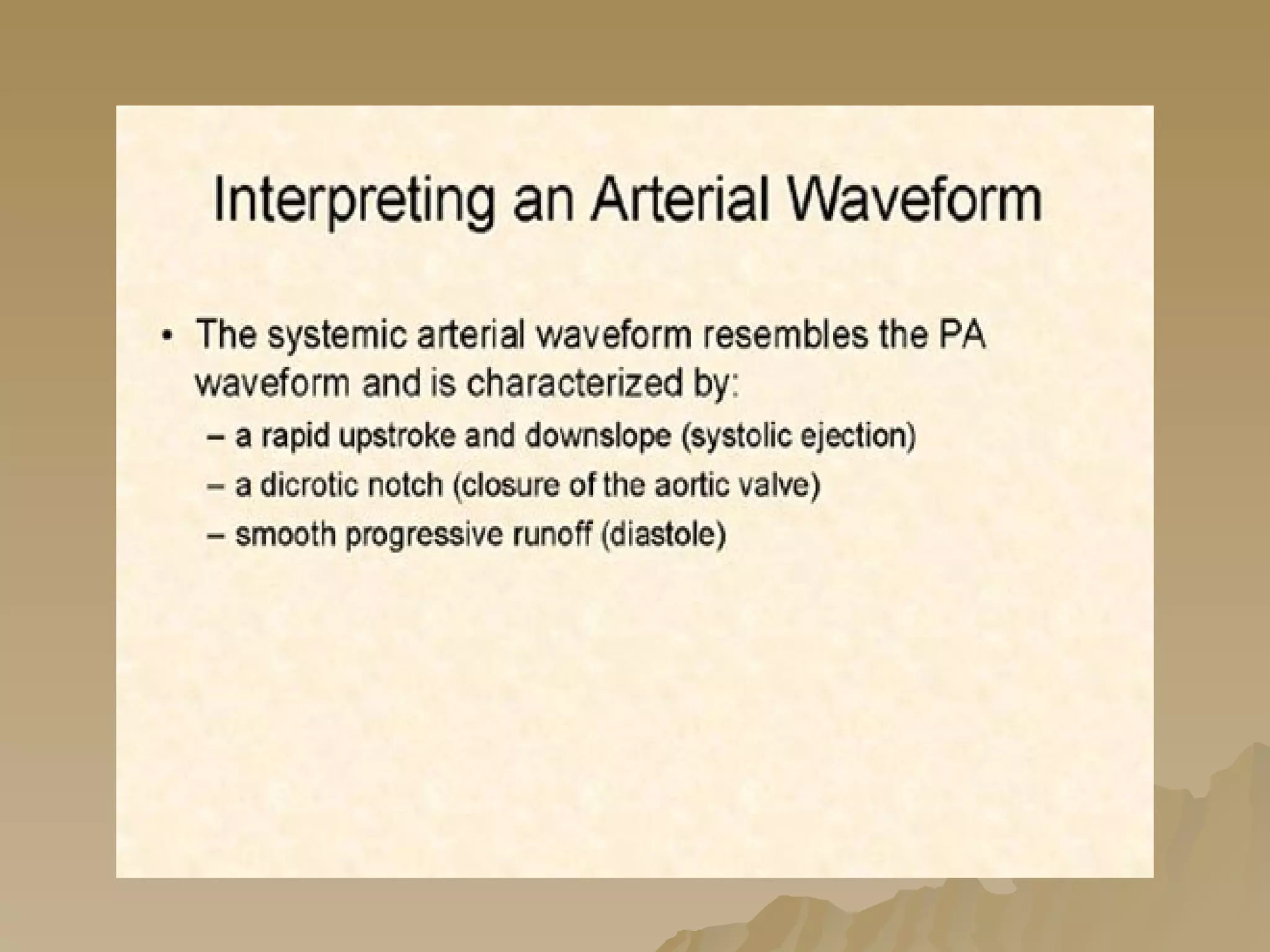 Interpreting an Arterial Waveform

• The systemic arterial waveform resembles the PA waveform and is characterized by:
– a rapid upstroke and downslope (systolic ejection)
– a dicrotic notch (closure of the aortic valve)
– smooth progressive runoff (diastole)